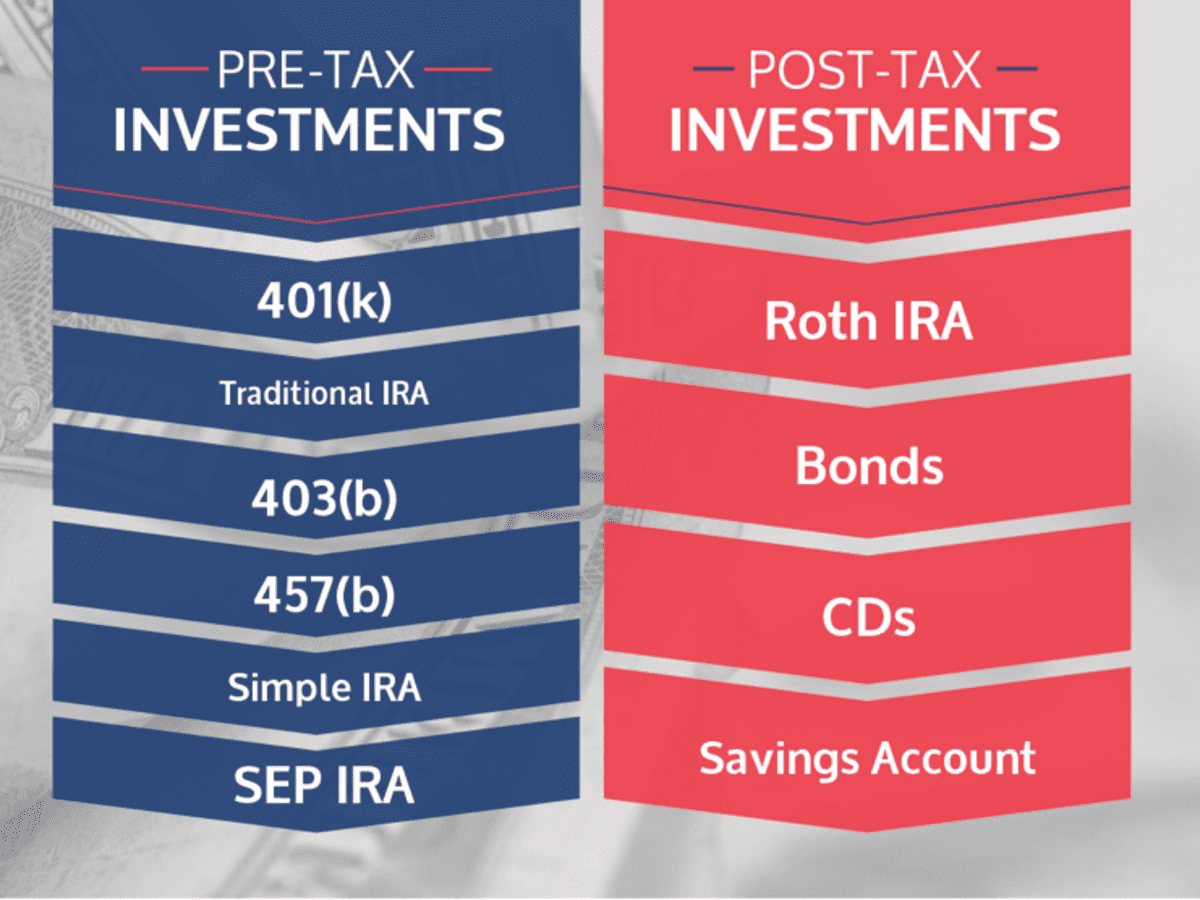 PRE-TAX
INVESTMENTS

401(k)

Traditional IRA

403(b)

457(b)

Simple IRA

SEP IRA

POST-TAX
INVESTMENTS

Roth IRA

Bonds

CDs

Savings Account